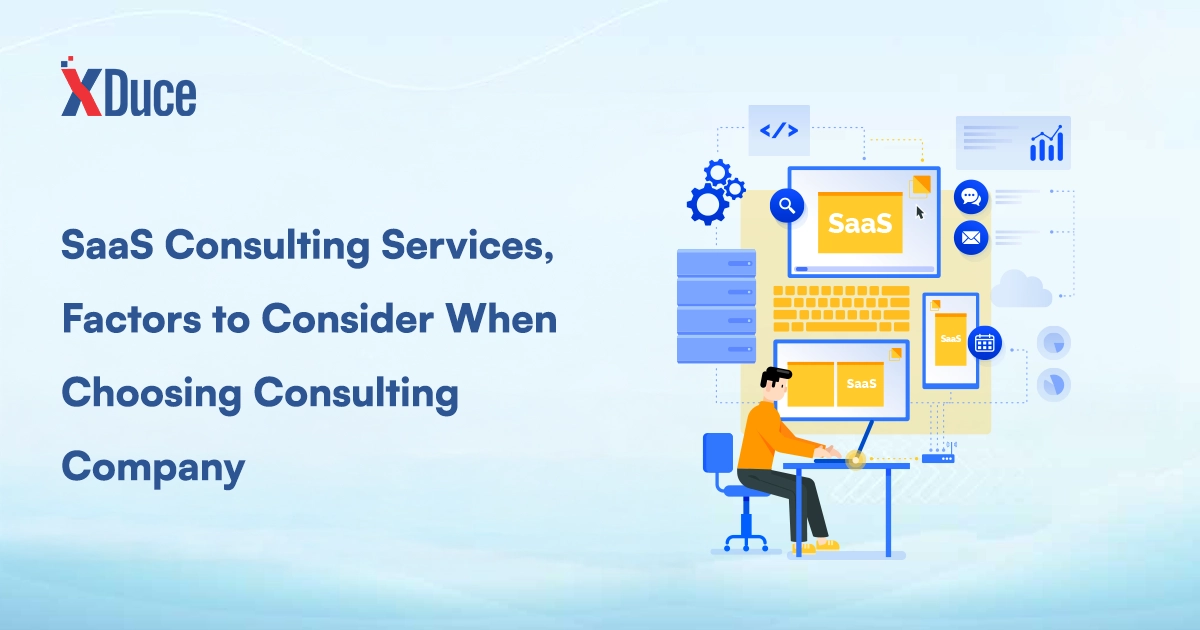 XDuce

SaaS Consulting Services, Factors to Consider When Choosing Consulting Company

</>

SaaS

SaaS

SaaS